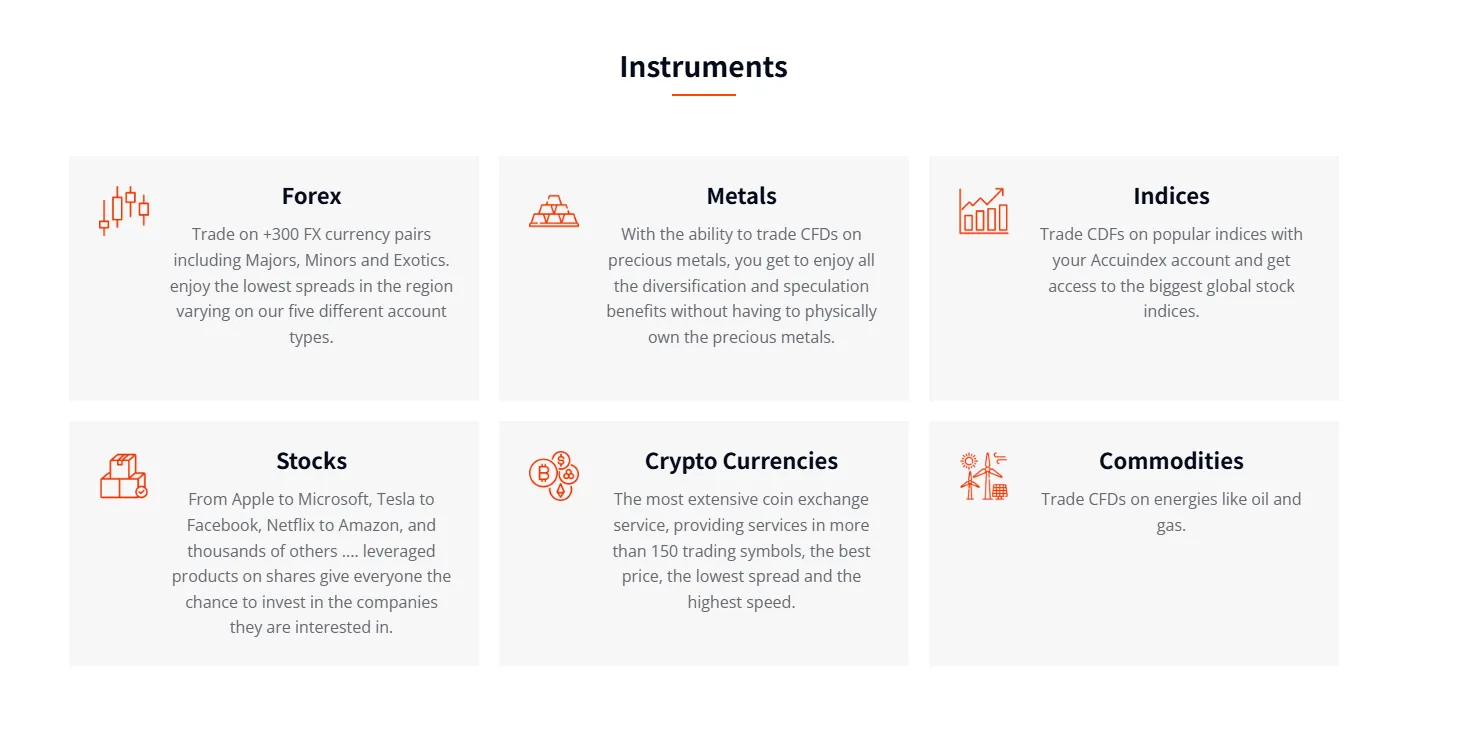 Instruments

Forex

Trade on +300 FX currency pairs including Majors, Minors and Exotics. enjoy the lowest spreads in the region varying on our five different account types.

Metals

With the ability to trade CFDs on precious metals, you get to enjoy all the diversification and speculation benefits without having to physically own the precious metals.

Indices

Trade CDFs on popular indices with your Accuindex account and get access to the biggest global stock indices.

Stocks

From Apple to Microsoft, Tesla to Facebook, Netflix to Amazon, and thousands of others .... leveraged products on shares give everyone the chance to invest in the companies they are interested in.

Crypto Currencies

The most extensive coin exchange service, providing services in more than 150 trading symbols, the best price, the lowest spread and the highest speed.

Commodities

Trade CFDs on energies like oil and gas.